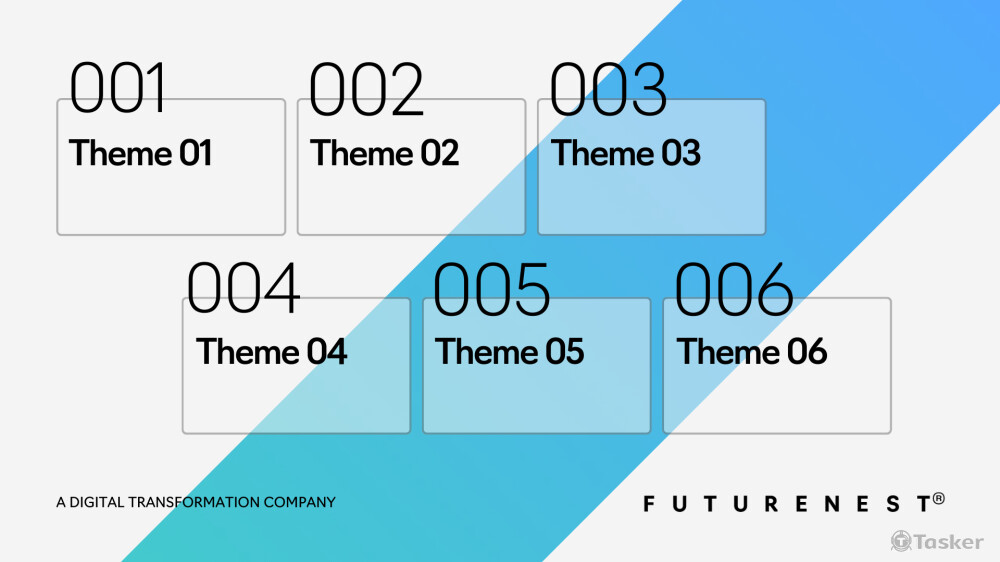 001
Theme 01

002
Theme 02

003
Theme 03

004
Theme 04

005
Theme 05

006
Theme 06

A DIGITAL TRANSFORMATION COMPANY

FUTURENEST®

Tasker